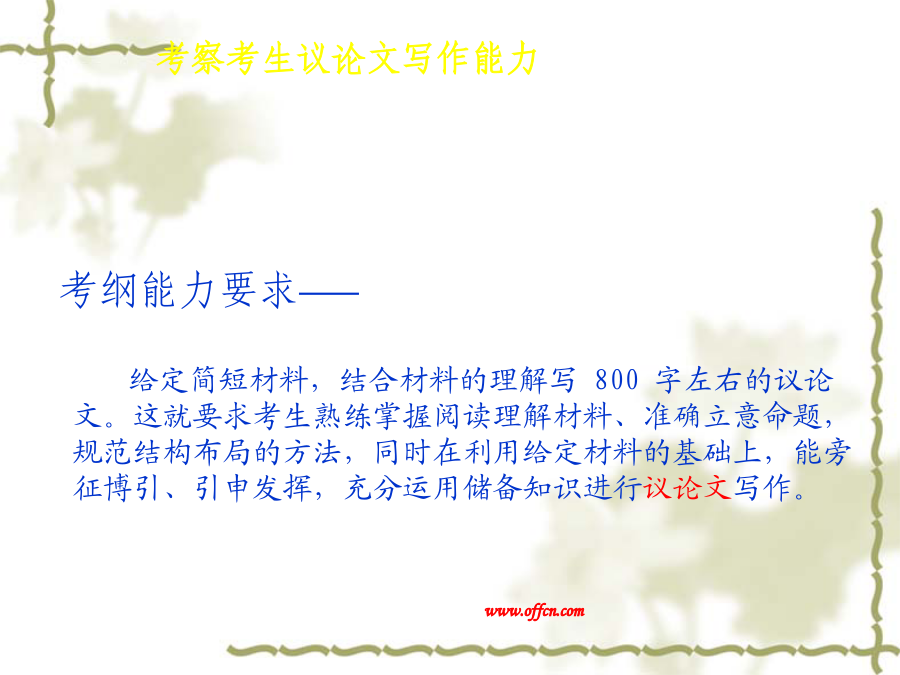 考察考生议论文写作能力

考纲能力要求——

给定简短材料，结合材料的理解写 800 字左右的议论文。这就要求考生熟练掌握阅读理解材料、准确立意命题，规范结构布局的方法，同时在利用给定材料的基础上，能旁征博引、引申发挥，充分运用储备知识进行议论文写作。

www.offcn.com